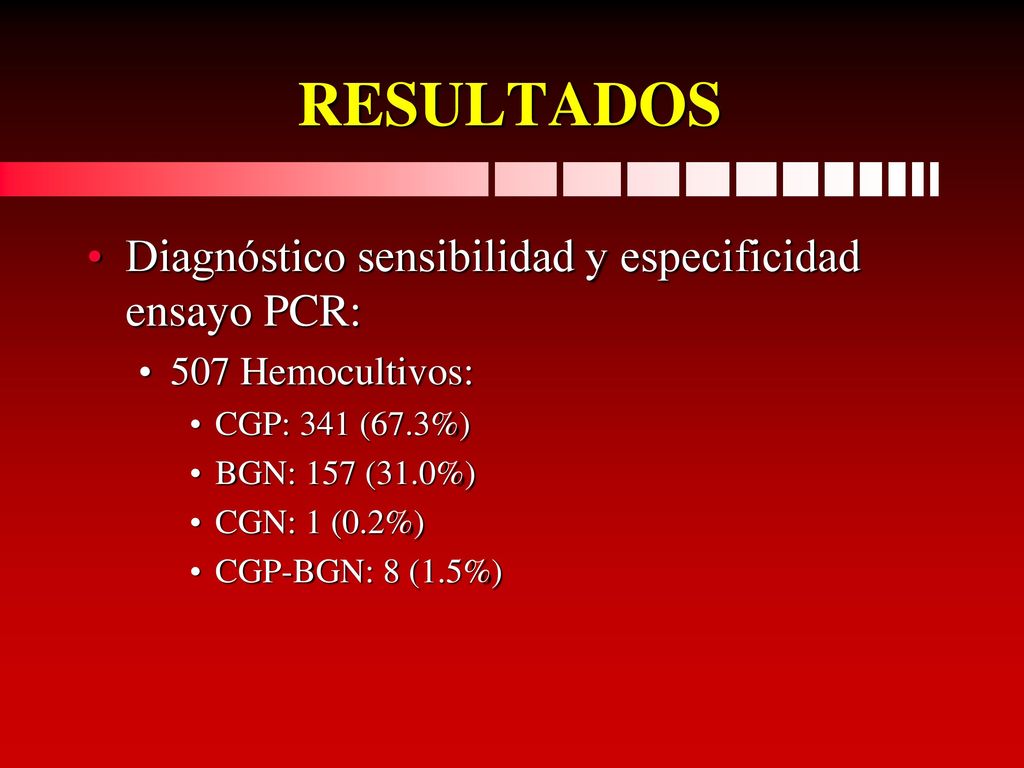 RESULTADOS

• Diagnóstico sensibilidad y especificidad ensayo PCR:
  • 507 Hemocultivos:
    • CGP: 341 (67.3%)
    • BGN: 157 (31.0%)
    • CGN: 1 (0.2%)
    • CGP-BGN: 8 (1.5%)